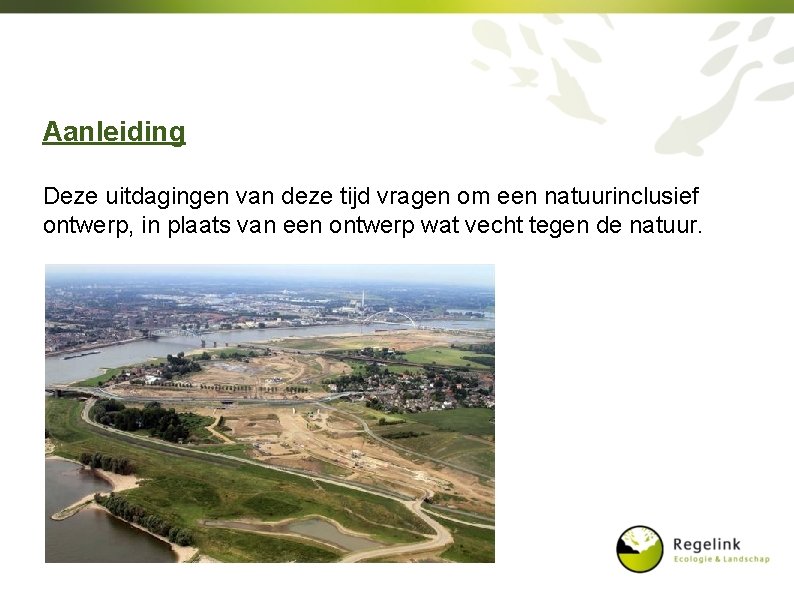 Aanleiding

Deze uitdagingen van deze tijd vragen om een natuurinclusief ontwerp, in plaats van een ontwerp wat vecht tegen de natuur.

Regelink
Ecologie & Landschap